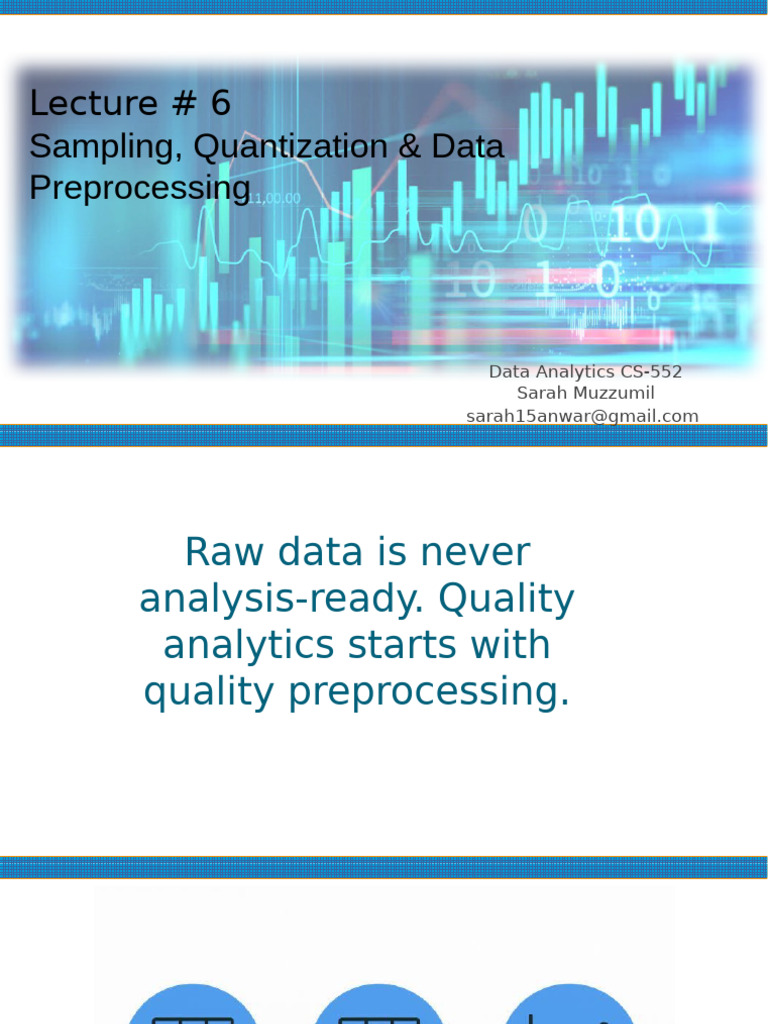 Lecture # 6
Sampling, Quantization & Data Preprocessing

Data Analytics CS-552
Sarah Muzzumil
sarah15anwar@gmail.com

Raw data is never analysis-ready. Quality analytics starts with quality preprocessing.